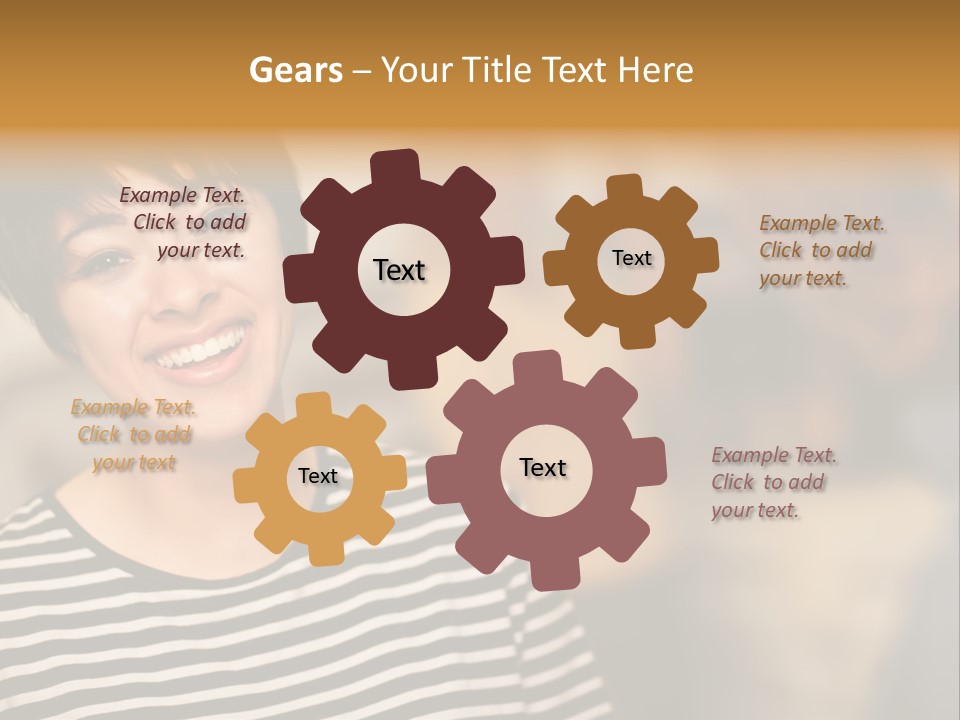 Gears – Your Title Text Here

Example Text. Click to add your text.

Text

Text

Example Text. Click to add your text.

Example Text. Click to add your text

Text

Text

Example Text. Click to add your text.